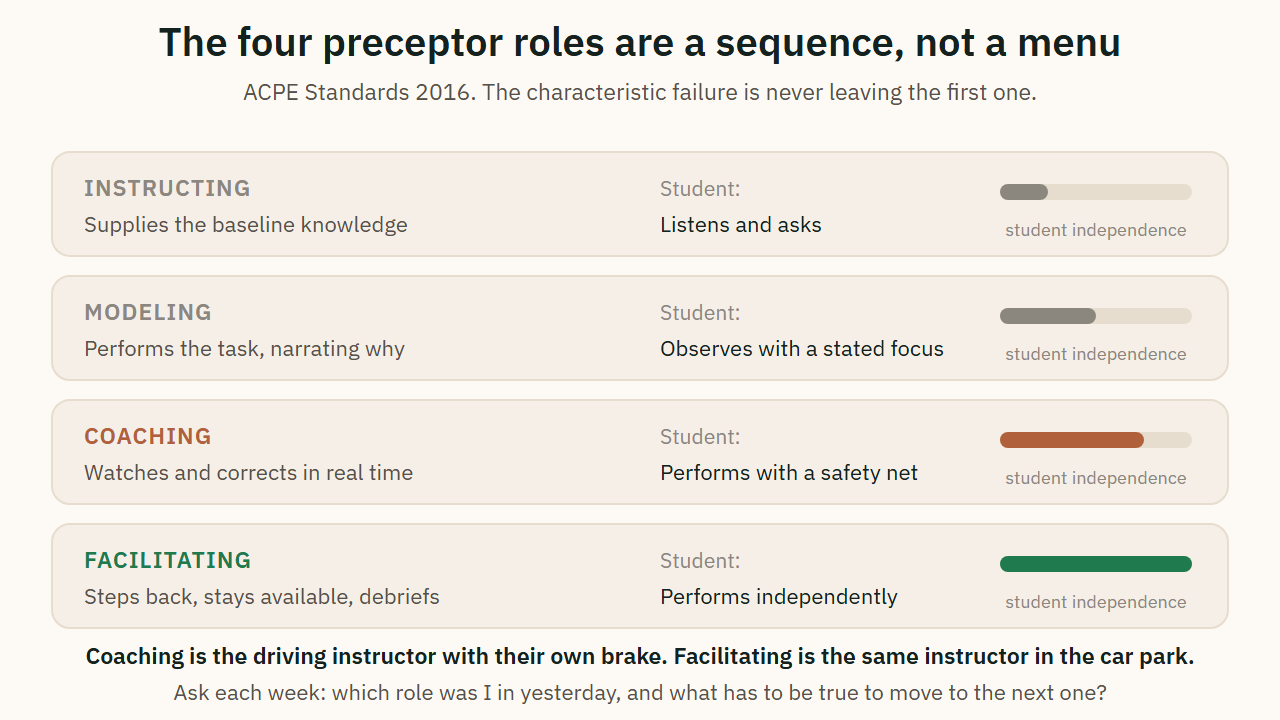 The four preceptor roles are a sequence, not a menu

ACPE Standards 2016. The characteristic failure is never leaving the first one.

INSTRUCTING
Supplies the baseline knowledge
Student:
Listens and asks
student independence

MODELING
Performs the task, narrating why
Student:
Observes with a stated focus
student independence

COACHING
Watches and corrects in real time
Student:
Performs with a safety net
student independence

FACILITATING
Steps back, stays available, debriefs
Student:
Performs independently
student independence

Coaching is the driving instructor with their own brake. Facilitating is the same instructor in the car park.

Ask each week: which role was I in yesterday, and what has to be true to move to the next one?